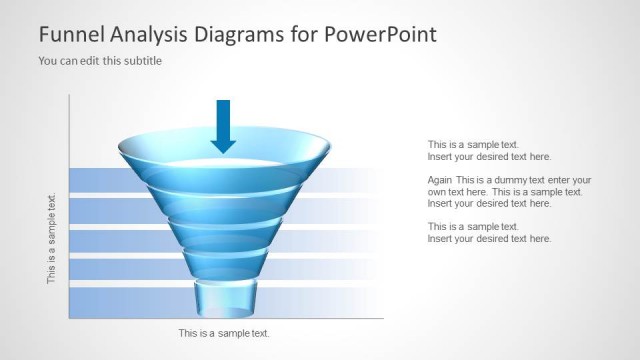 Funnel Analysis Diagrams for PowerPoint

You can edit this subtitle

This is a sample text.

This is a sample text.

This is a sample text.
Insert your desired text here.

Again This is a dummy text enter your own text here. This is a sample text. Insert your desired text here.

This is a sample text.
Insert your desired text here.